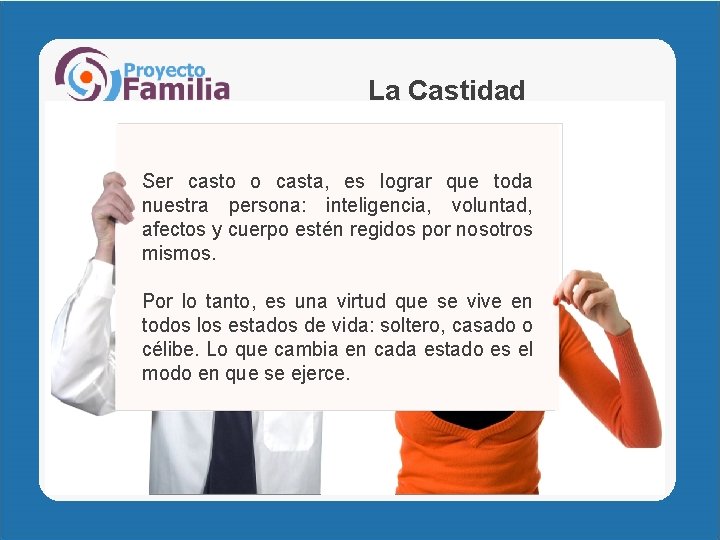 Proyecto Familia

La Castidad

Ser casto o casta, es lograr que toda nuestra persona: inteligencia, voluntad, afectos y cuerpo estén regidos por nosotros mismos.

Por lo tanto, es una virtud que se vive en todos los estados de vida: soltero, casado o célibe. Lo que cambia en cada estado es el modo en que se ejerce.